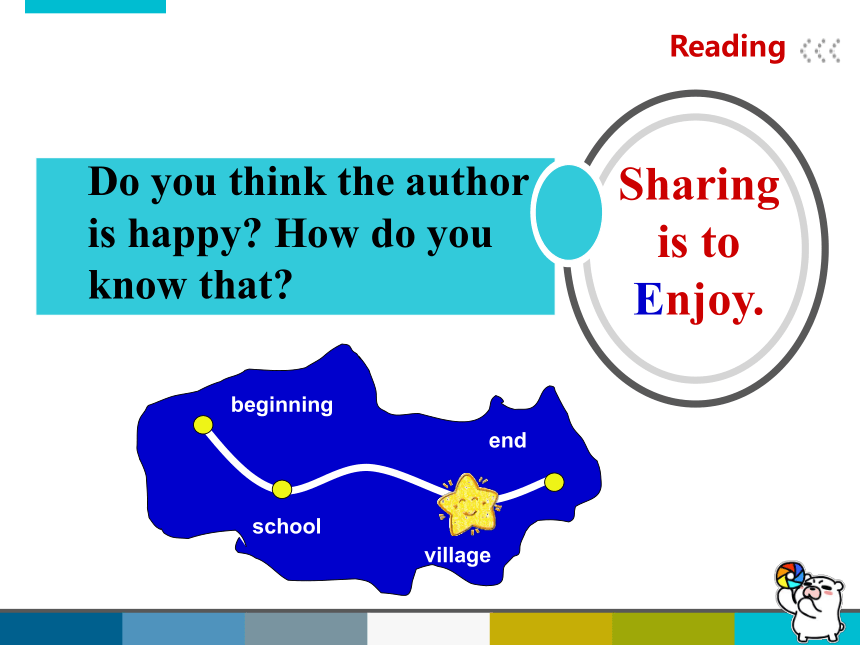 Reading

Do you think the author is happy? How do you know that?

Sharing is to Enjoy.

beginning

end

school

village